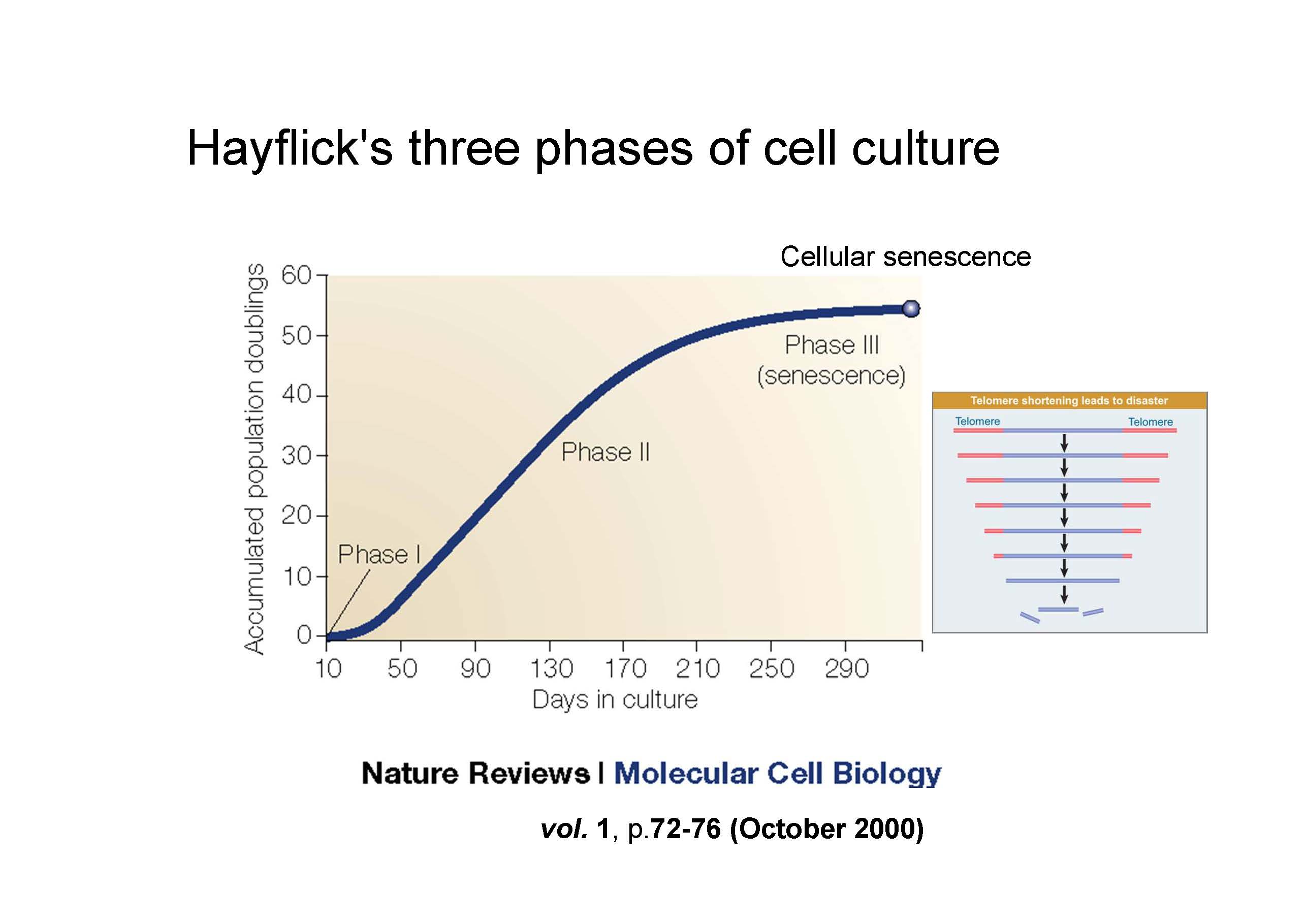 Hayflick's three phases of cell culture

Cellular senescence

Accumulated population doublings

60
50
40
30
20
10
0

Phase I

Phase II

Phase III
(senescence)

10 50 90 130 170 210 250 290

Days in culture

Telomere shortening leads to disaster

Telomere

Telomere

Nature Reviews | Molecular Cell Biology

vol. 1, p.72-76 (October 2000)